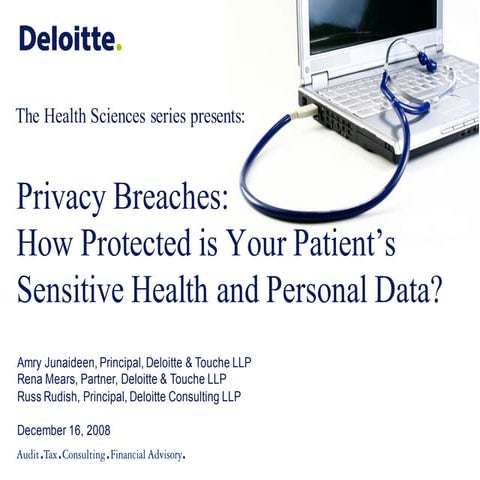 Deloitte.

The Health Sciences series presents:

Privacy Breaches:
How Protected is Your Patient's Sensitive Health and Personal Data?

Amry Junaideen, Principal, Deloitte & Touche LLP
Rena Mears, Partner, Deloitte & Touche LLP
Russ Rudish, Principal, Deloitte Consulting LLP

December 16, 2008

Audit.Tax.Consulting.Financial Advisory.